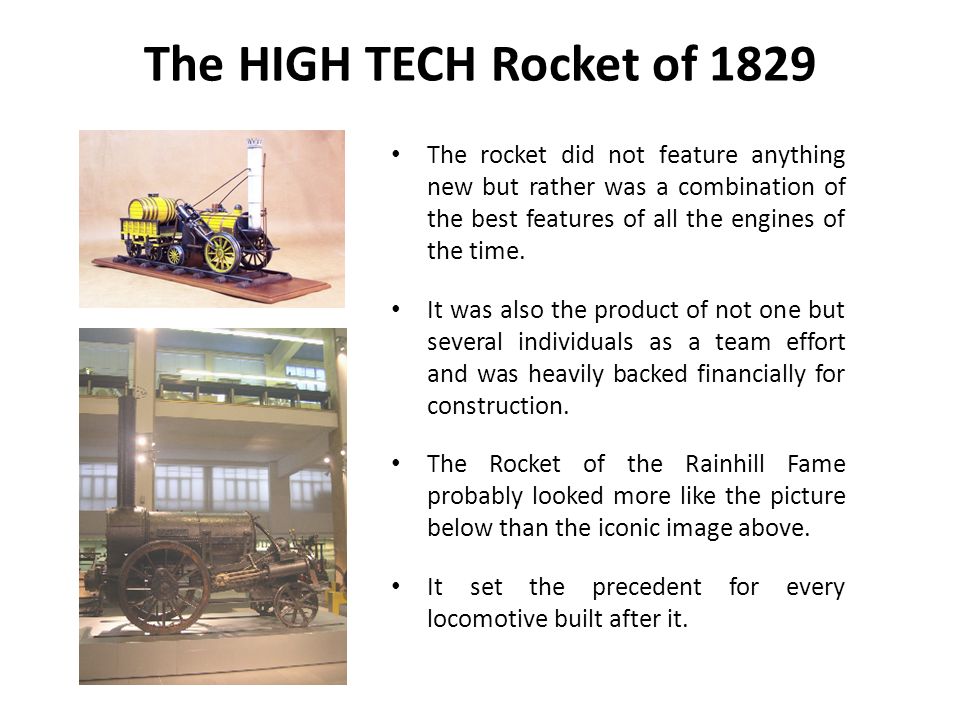 The HIGH TECH Rocket of 1829

• The rocket did not feature anything new but rather was a combination of the best features of all the engines of the time.

• It was also the product of not one but several individuals as a team effort and was heavily backed financially for construction.

• The Rocket of the Rainhill Fame probably looked more like the picture below than the iconic image above.

• It set the precedent for every locomotive built after it.